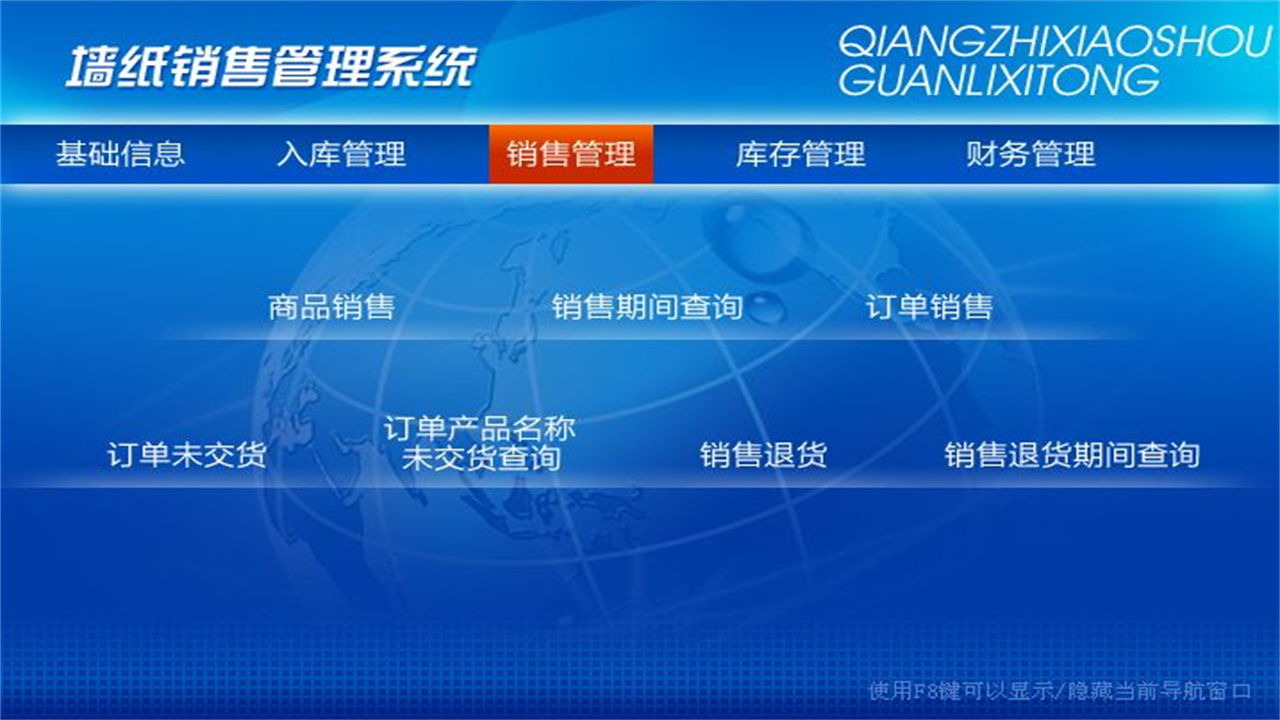 墙纸销售管理系统

QIANGZHIXIAOSHOU GUANLIXITONG

基础信息 入库管理 销售管理 库存管理 财务管理

商品销售 销售期间查询 订单销售

订单未交货 订单产品名称未交货查询 销售退货 销售退货期间查询

使用F8键可以显示/隐藏当前导航窗口